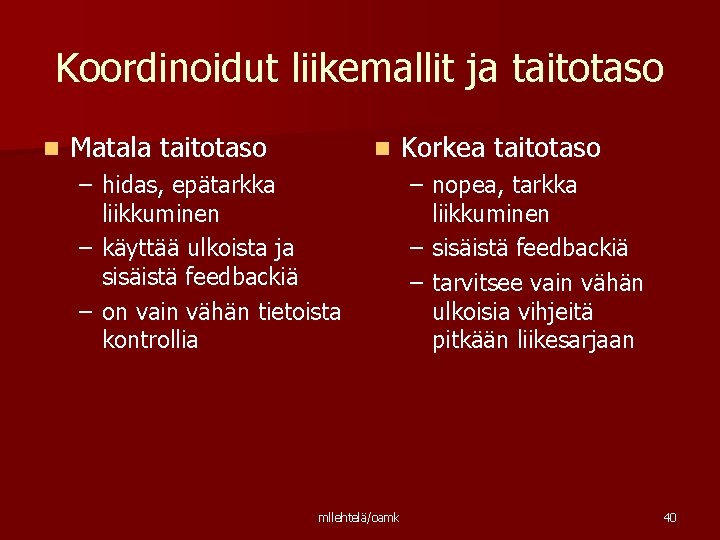 Koordinoidut liikemallit ja taitotaso

- Matala taitotaso
  – hidas, epätarkka liikkuminen
  – käyttää ulkoista ja sisäistä feedbackiä
  – on vain vähän tietoista kontrollia

- Korkea taitotaso
  – nopea, tarkka liikkuminen
  – sisäistä feedbackiä
  – tarvitsee vain vähän ulkoisia vihjeitä pitkään liikesarjaan

mllehtelä/oamk

40